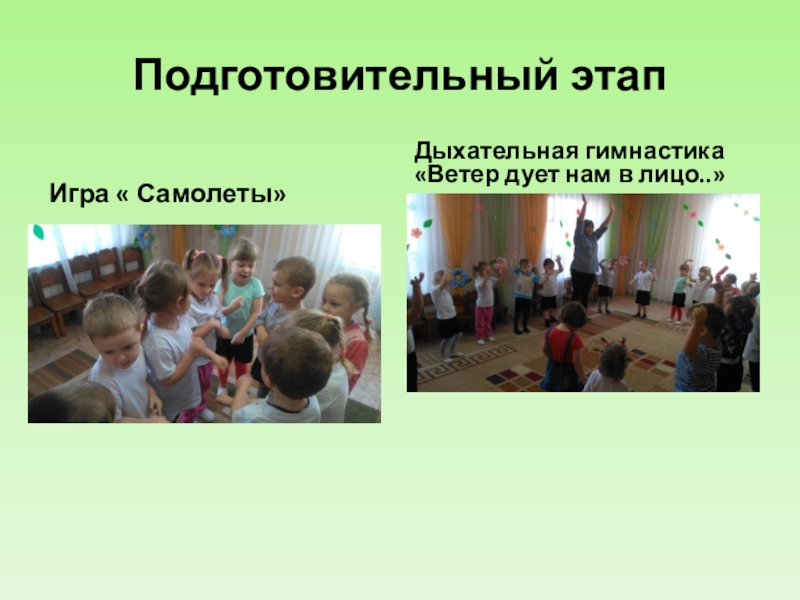 Подготовительный этап

Игра « Самолеты»

Дыхательная гимнастика «Ветер дует нам в лицо..»